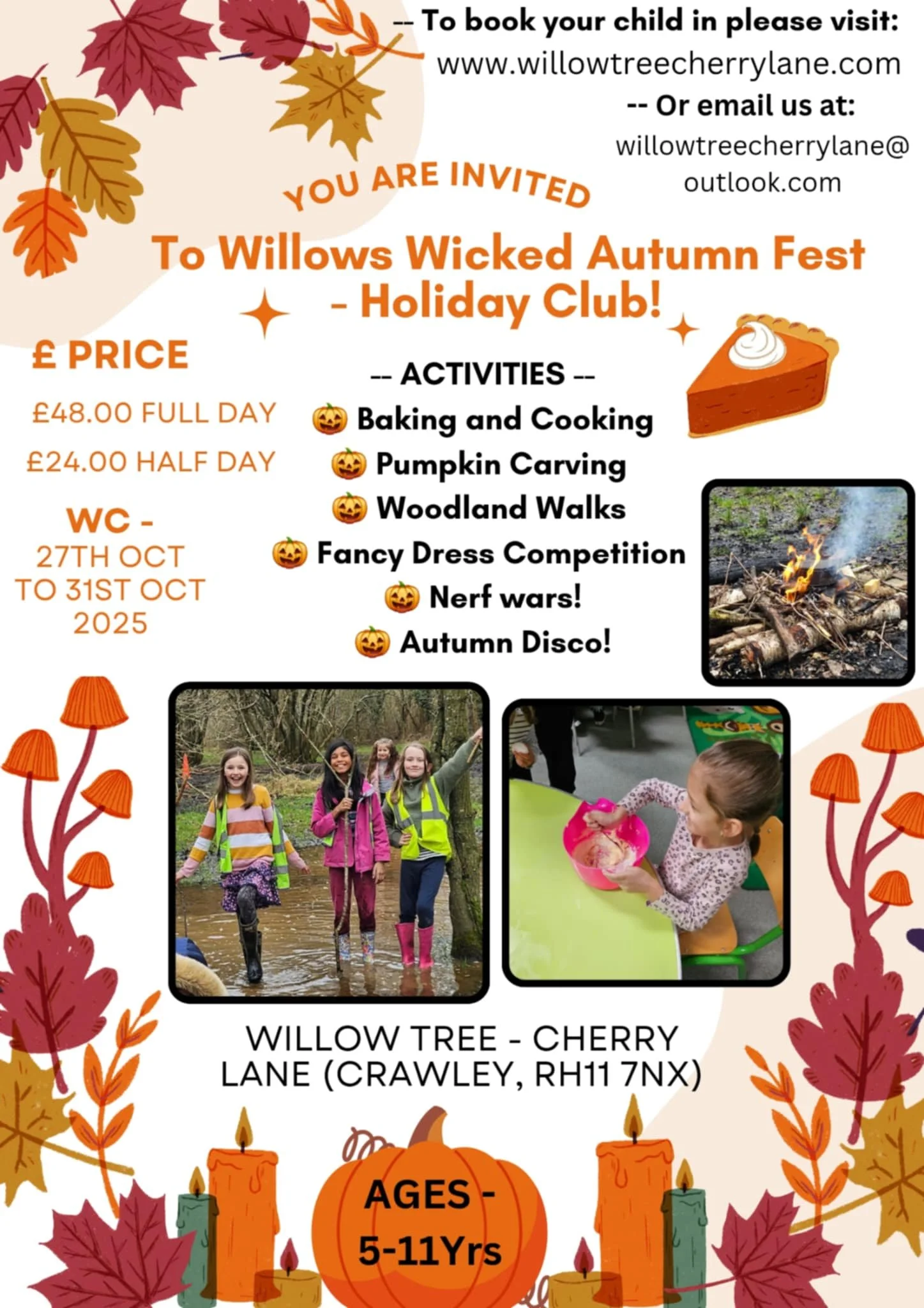 -- To book your child in please visit:
www.willowtreecherrylane.com
-- Or email us at:
willowtreecherrylane@outlook.com

YOU ARE INVITED

To Willows Wicked Autumn Fest - Holiday Club!

£ PRICE

£48.00 FULL DAY

£24.00 HALF DAY

WC - 27TH OCT TO 31ST OCT 2025

-- ACTIVITIES --
🎃 Baking and Cooking
🎃 Pumpkin Carving
🎃 Woodland Walks
🎃 Fancy Dress Competition
🎃 Nerf wars!
🎃 Autumn Disco!

WILLOW TREE - CHERRY LANE (CRAWLEY, RH11 7NX)

AGES - 5-11Yrs